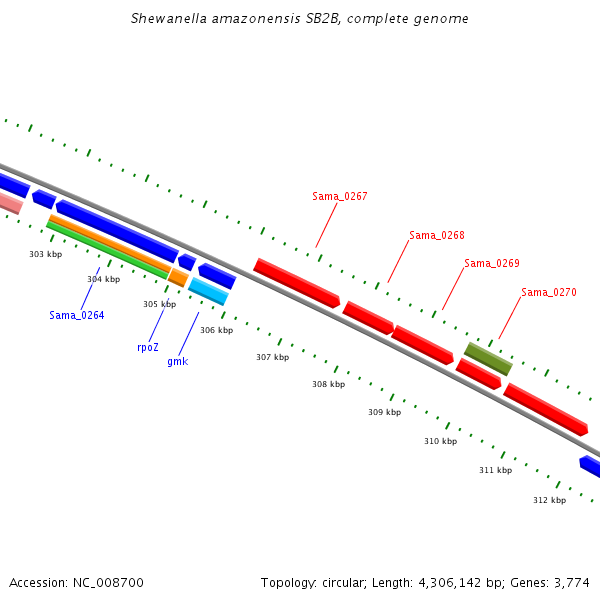 Shewanella amazonensis SB2B, complete genome

Sama_0267

Sama_0268

Sama_0269

Sama_0270

303 kbp

304 kbp

305 kbp

306 kbp

307 kbp

308 kbp

309 kbp

310 kbp

311 kbp

312 kbp

Sama_0264

rpoZ

gmk

Accession: NC_008700

Topology: circular; Length: 4,306,142 bp; Genes: 3,774